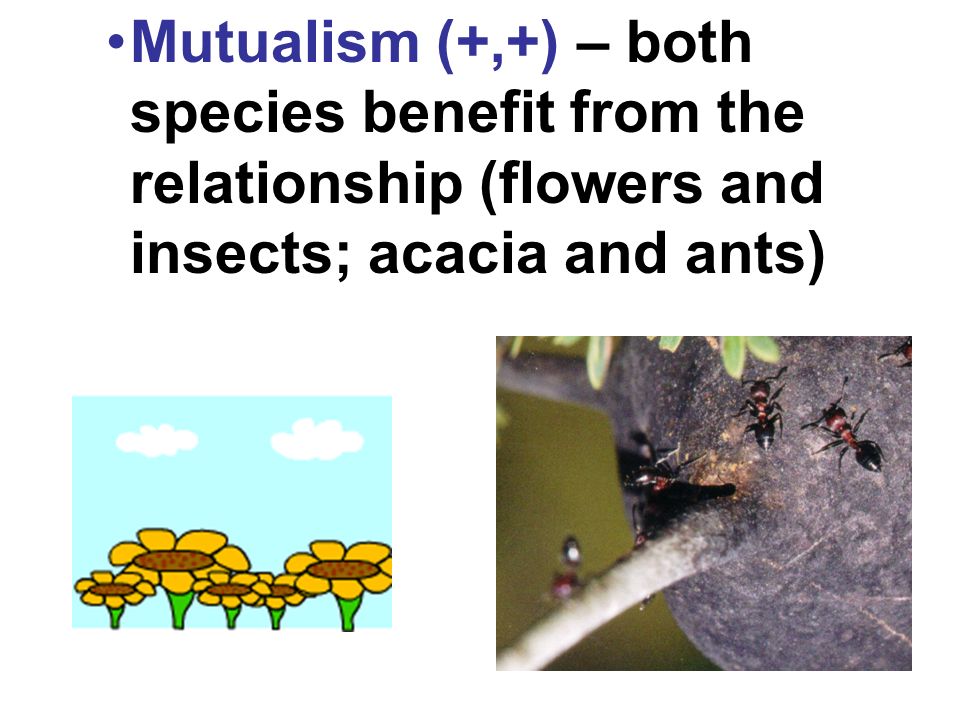 •Mutualism (+,+) – both species benefit from the relationship (flowers and insects; acacia and ants)